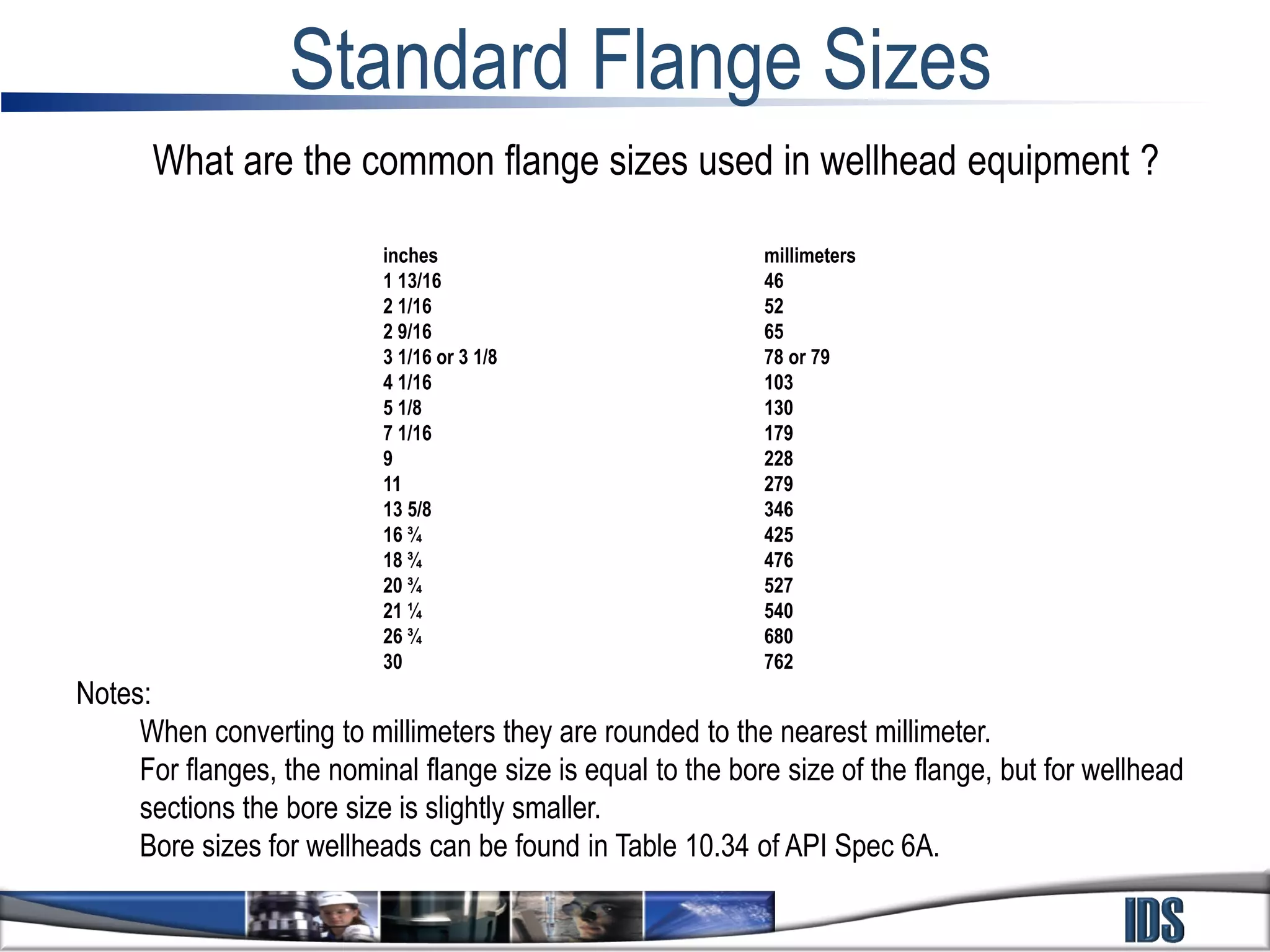 Standard Flange Sizes

What are the common flange sizes used in wellhead equipment ?

| inches | millimeters |
|---|---|
| 1 13/16 | 46 |
| 2 1/16 | 52 |
| 2 9/16 | 65 |
| 3 1/16 or 3 1/8 | 78 or 79 |
| 4 1/16 | 103 |
| 5 1/8 | 130 |
| 7 1/16 | 179 |
| 9 | 228 |
| 11 | 279 |
| 13 5/8 | 346 |
| 16 ¾ | 425 |
| 18 ¾ | 476 |
| 20 ¾ | 527 |
| 21 ¼ | 540 |
| 26 ¾ | 680 |
| 30 | 762 |

Notes:

When converting to millimeters they are rounded to the nearest millimeter.

For flanges, the nominal flange size is equal to the bore size of the flange, but for wellhead sections the bore size is slightly smaller.

Bore sizes for wellheads can be found in Table 10.34 of API Spec 6A.

IDS